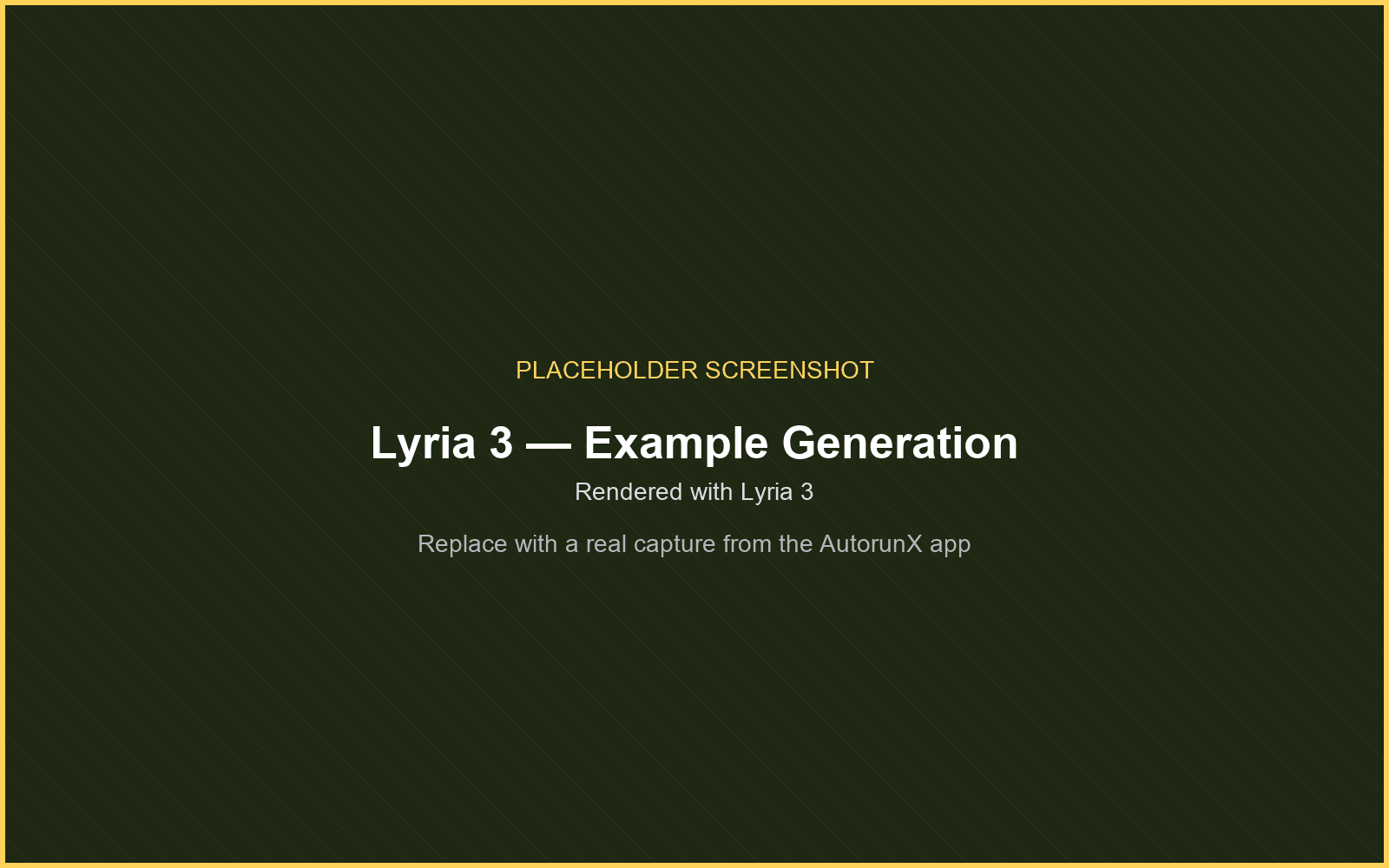 PLACEHOLDER SCREENSHOT

Lyria 3 — Example Generation

Rendered with Lyria 3

Replace with a real capture from the AutorunX app